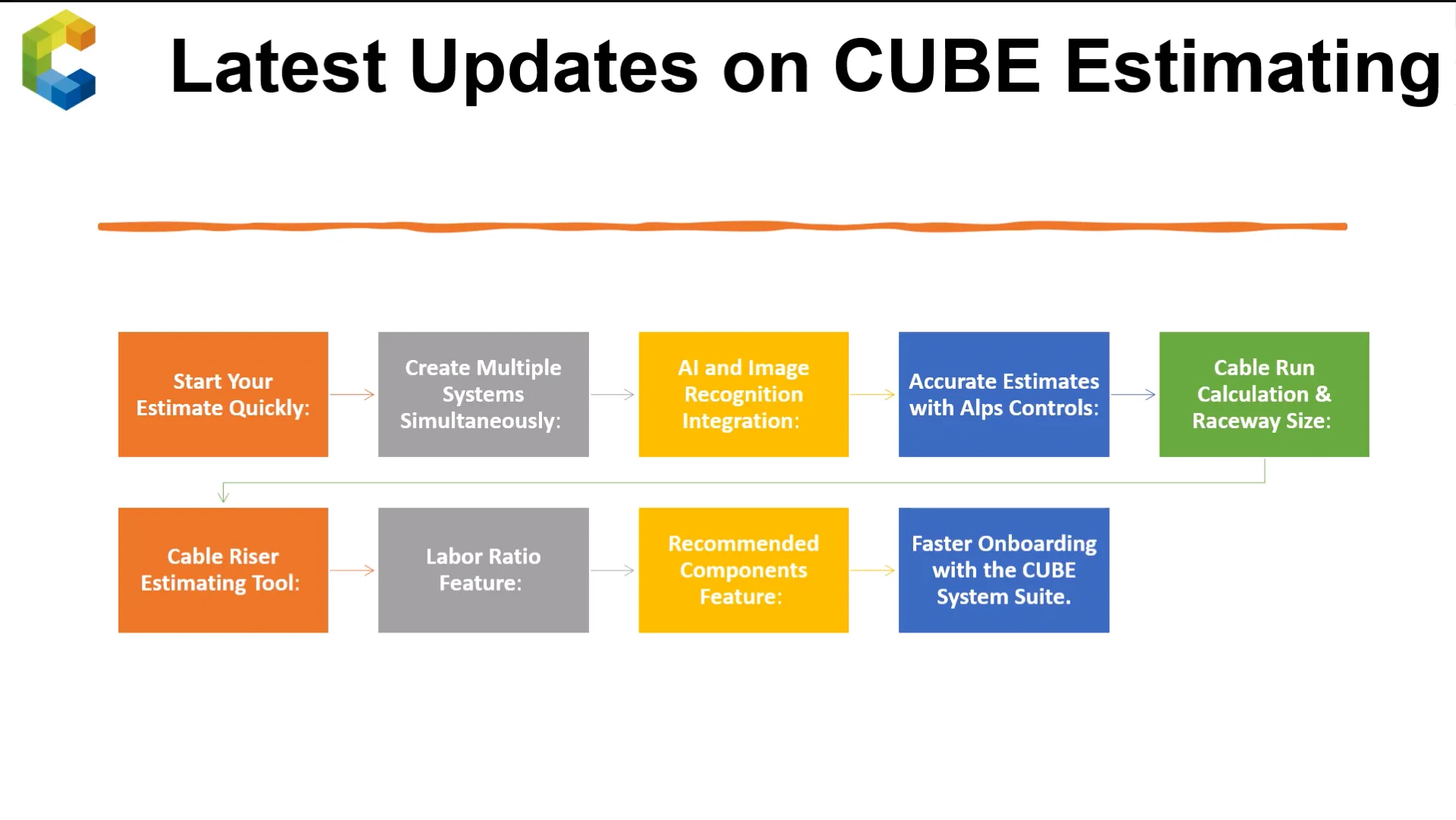 Latest Updates on CUBE Estimating

Start Your Estimate Quickly:

Create Multiple Systems Simultaneously:

AI and Image Recognition Integration:

Accurate Estimates with Alps Controls:

Cable Run Calculation & Raceway Size:

Cable Riser Estimating Tool:

Labor Ratio Feature:

Recommended Components Feature:

Faster Onboarding with the CUBE System Suite.